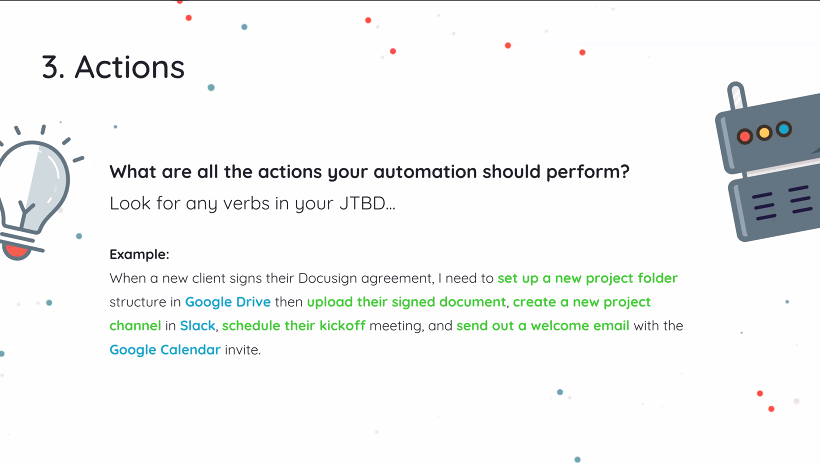 3. Actions

What are all the actions your automation should perform?

Look for any verbs in your JTBD...

Example:

When a new client signs their Docusign agreement, I need to set up a new project folder structure in Google Drive then upload their signed document, create a new project channel in Slack, schedule their kickoff meeting, and send out a welcome email with the Google Calendar invite.